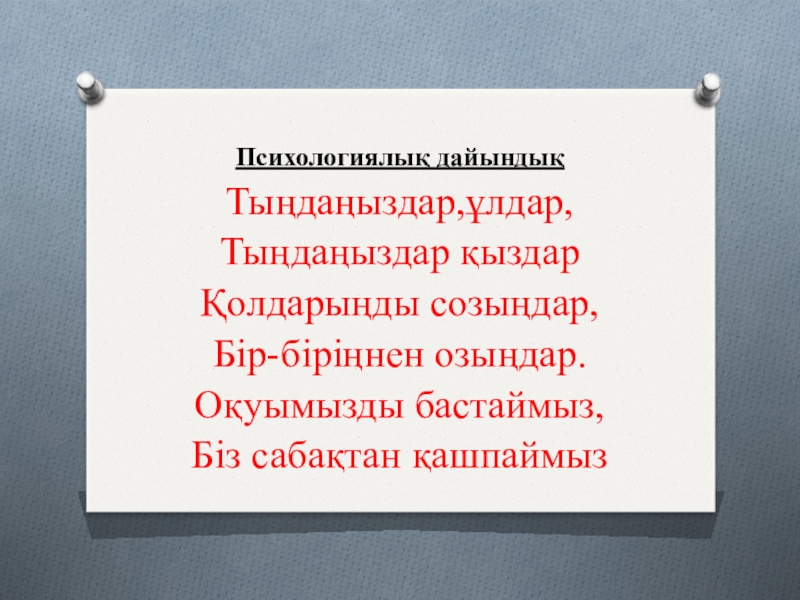 Психологиялық дайындық

Тыңдаңыздар,ұлдар,
Тыңдаңыздар қыздар
Қолдарыңды созыңдар,
Бір-біріңнен озыңдар.
Оқуымызды бастаймыз,
Біз сабақтан қашпаймыз